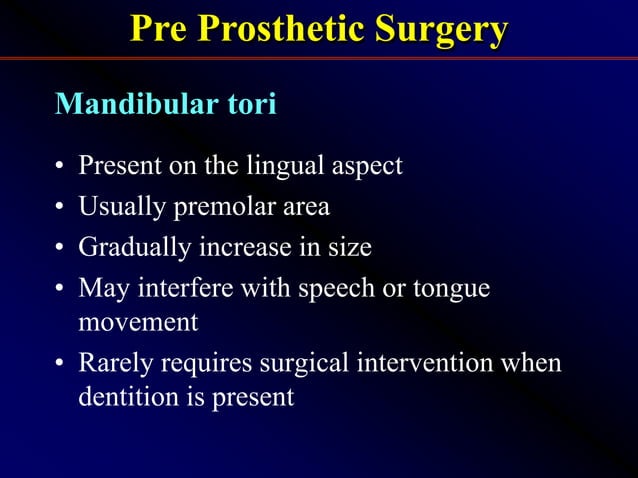 Pre Prosthetic Surgery

Mandibular tori

• Present on the lingual aspect
• Usually premolar area
• Gradually increase in size
• May interfere with speech or tongue movement
• Rarely requires surgical intervention when dentition is present